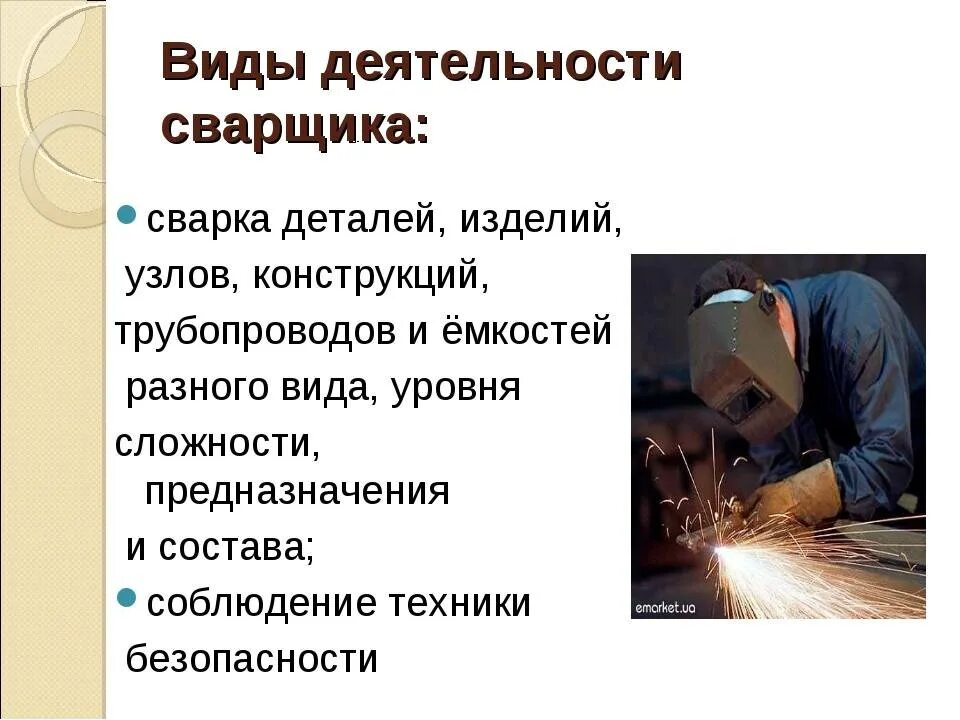 Виды деятельности сварщика:

• сварка деталей, изделий, узлов, конструкций, трубопроводов и ёмкостей разного вида, уровня сложности, предназначения и состава;

• соблюдение техники безопасности

emarket.ua